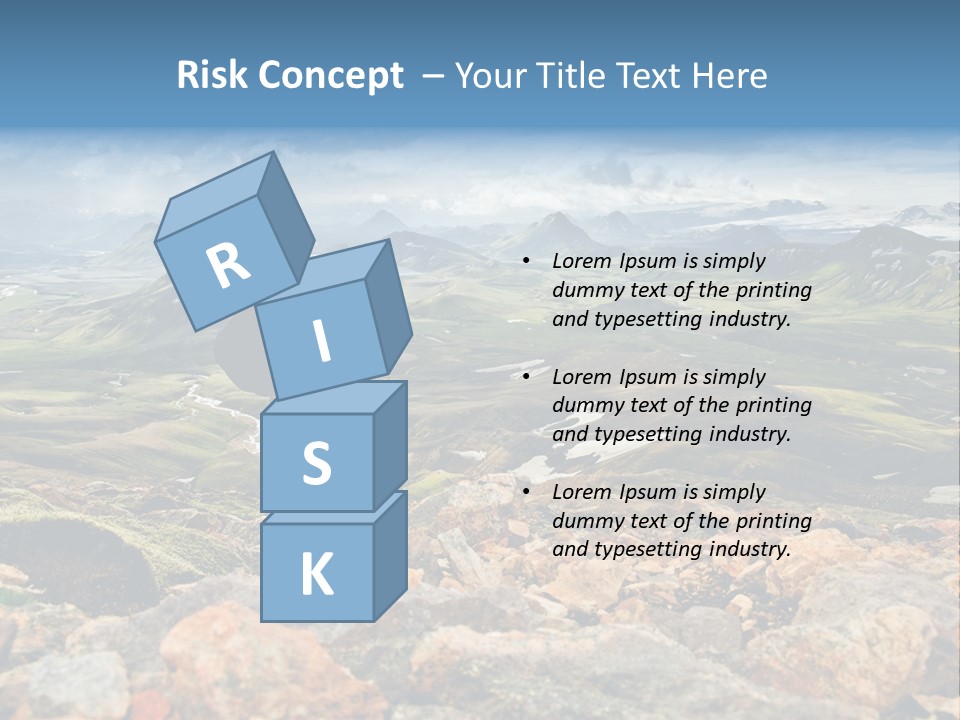 Risk Concept – Your Title Text Here

R
I
S
K

• Lorem Ipsum is simply dummy text of the printing and typesetting industry.

• Lorem Ipsum is simply dummy text of the printing and typesetting industry.

• Lorem Ipsum is simply dummy text of the printing and typesetting industry.